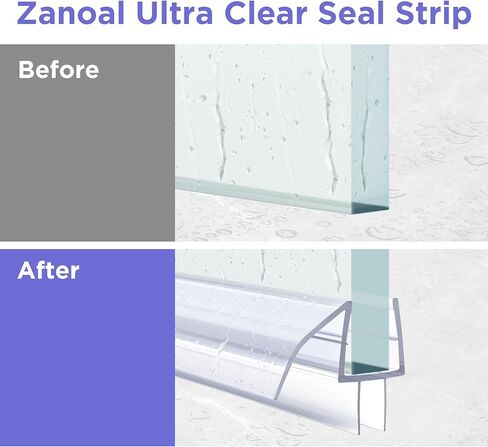 Zanoal Ultra Clear Seal Strip

Before

After